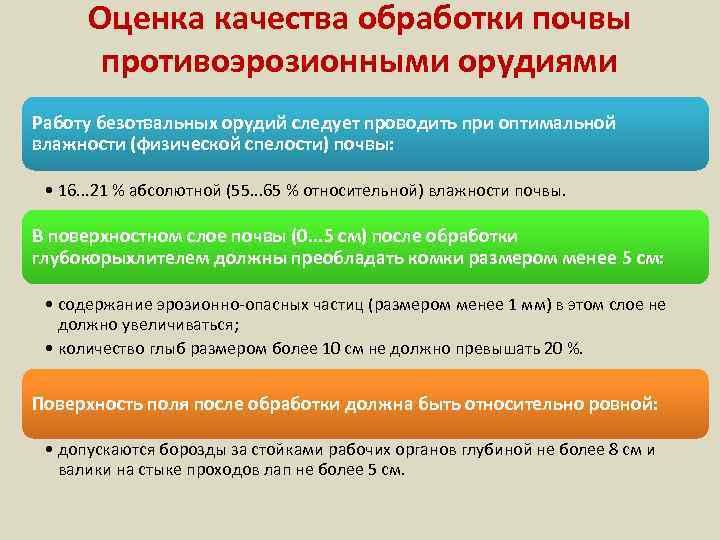 Оценка качества обработки почвы противоэрозионными орудиями

Работу безотвальных орудий следует проводить при оптимальной влажности (физической спелости) почвы:

• 16...21 % абсолютной (55...65 % относительной) влажности почвы.

В поверхностном слое почвы (0...5 см) после обработки глубокорыхлителем должны преобладать комки размером менее 5 см:

• содержание эрозионно-опасных частиц (размером менее 1 мм) в этом слое не должно увеличиваться;
• количество глыб размером более 10 см не должно превышать 20 %.

Поверхность поля после обработки должна быть относительно ровной:

• допускаются борозды за стойками рабочих органов глубиной не более 8 см и валики на стыке проходов лап не более 5 см.